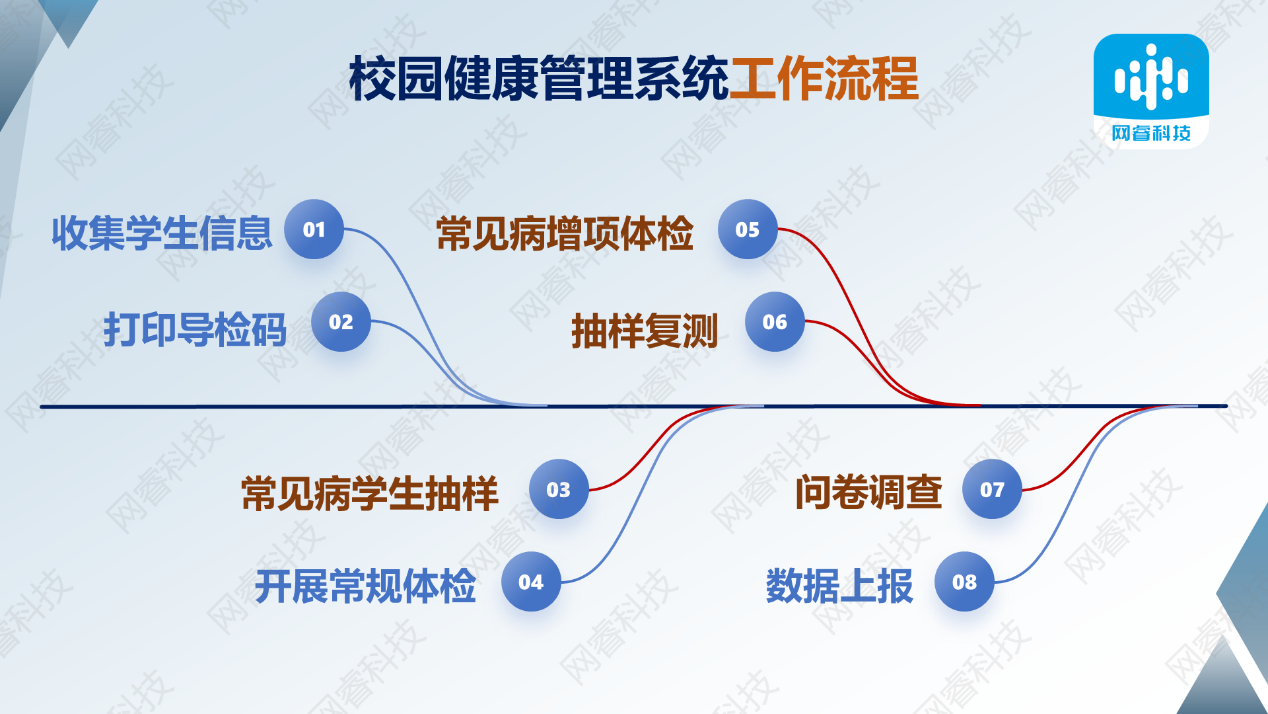 校园健康管理系统工作流程

网睿科技

收集学生信息 01

打印导检码 02

常见病增项体检 05

抽样复测 06

常见病学生抽样 03

开展常规体检 04

问卷调查 07

数据上报 08

网睿科技